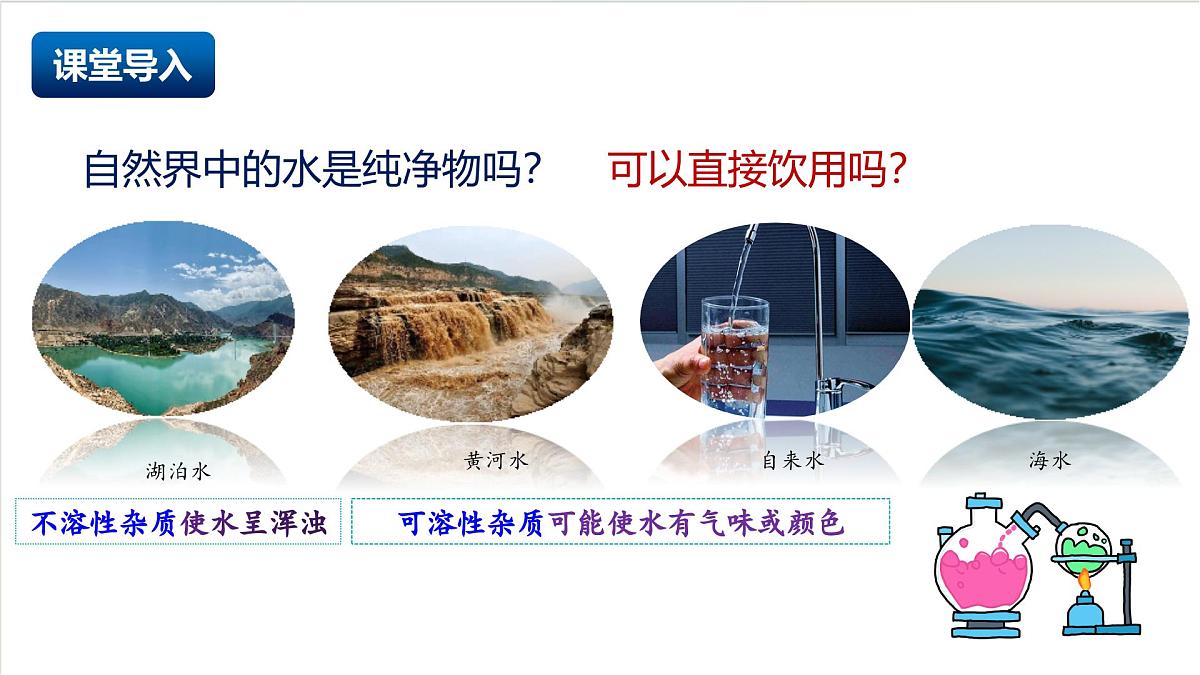 课堂导入

自然界中的水是纯净物吗？ 可以直接饮用吗？

湖泊水 黄河水 自来水 海水

不溶性杂质使水呈浑浊

可溶性杂质可能使水有气味或颜色